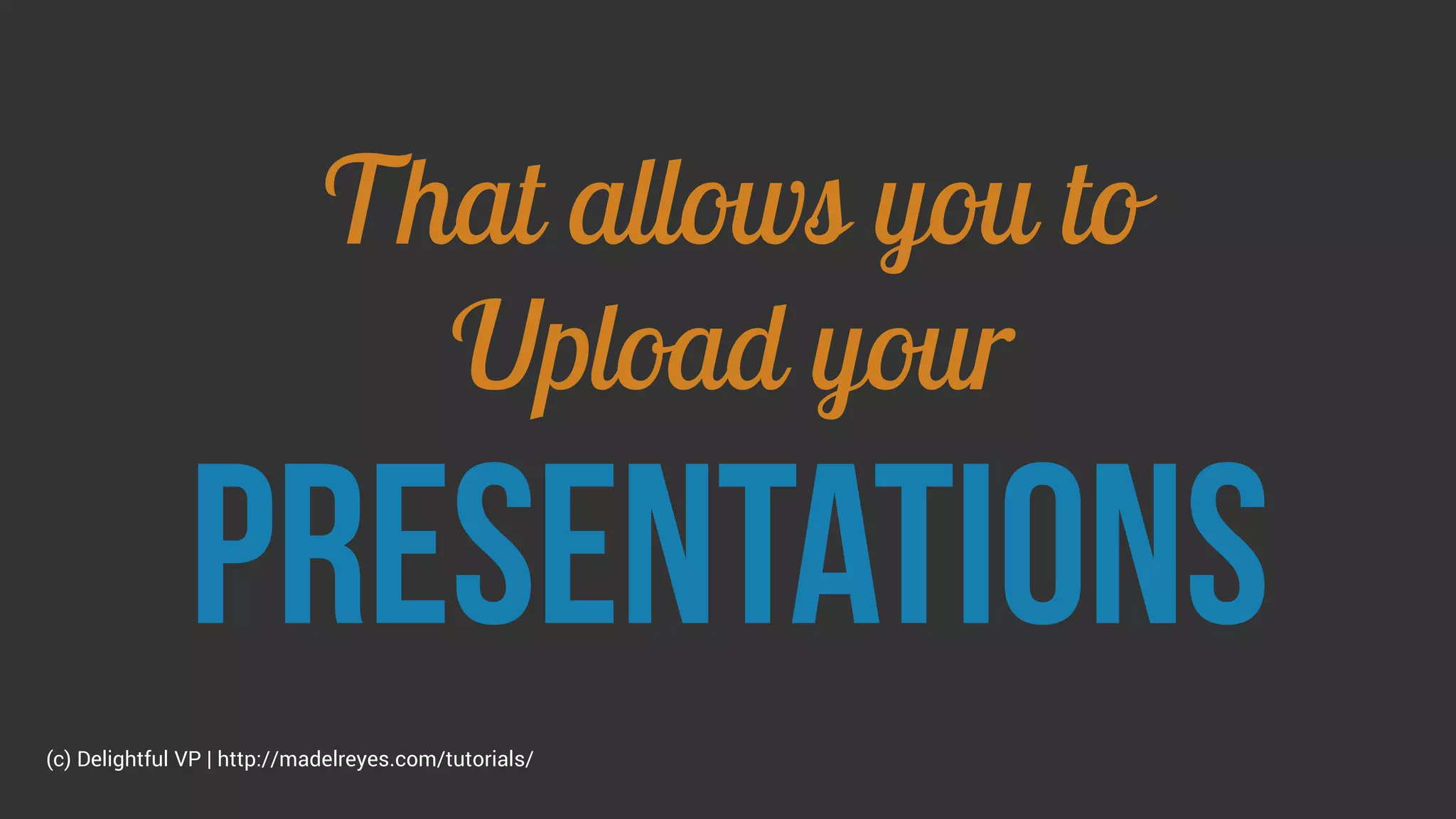 That allows you to Upload your

PRESENTATIONS

(c) Delightful VP | http://madelreyes.com/tutorials/